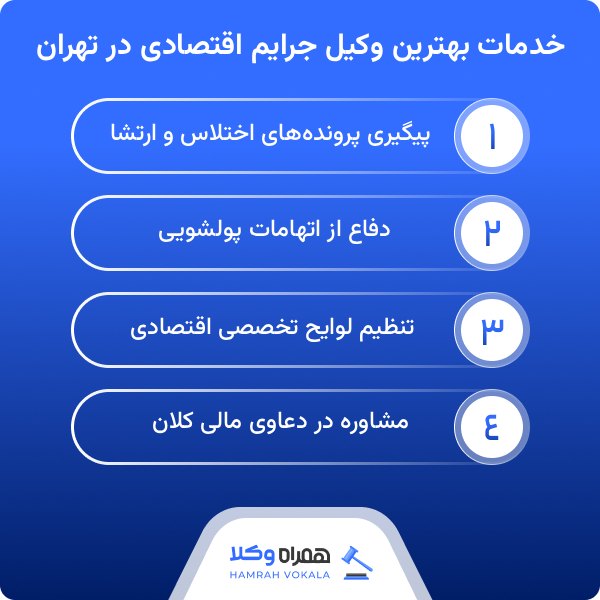 خدمات بهترین وکیل جرایم اقتصادی در تهران

۱ پیگیری پرونده‌های اختلاس و ارتشا

۲ دفاع از اتهامات پولشویی

۳ تنظیم لوایح تخصصی اقتصادی

٤ مشاوره در دعاوی مالی کلان

همراه وکلا
HAMRAH VOKALA